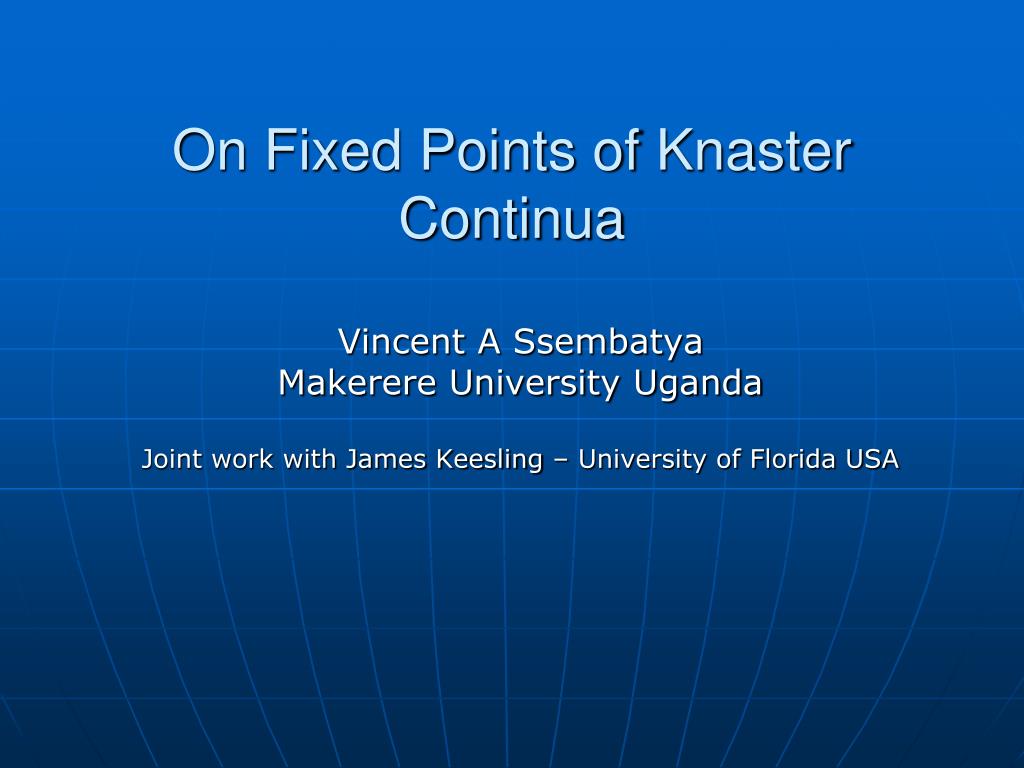 On Fixed Points of Knaster Continua

Vincent A Ssembatya
Makerere University Uganda

Joint work with James Keesling – University of Florida USA